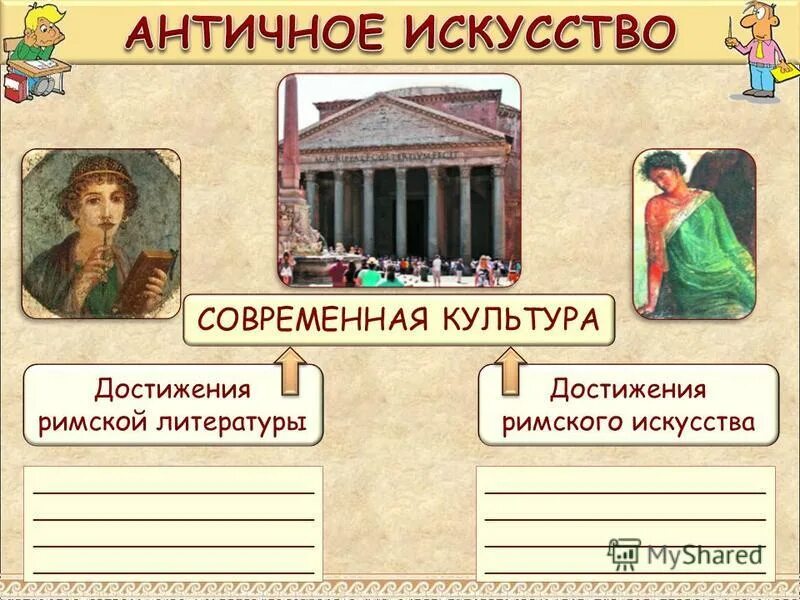 АНТИЧНОЕ ИСКУССТВО

СОВРЕМЕННАЯ КУЛЬТУРА

Достижения римской литературы

Достижения римского искусства

MyShared